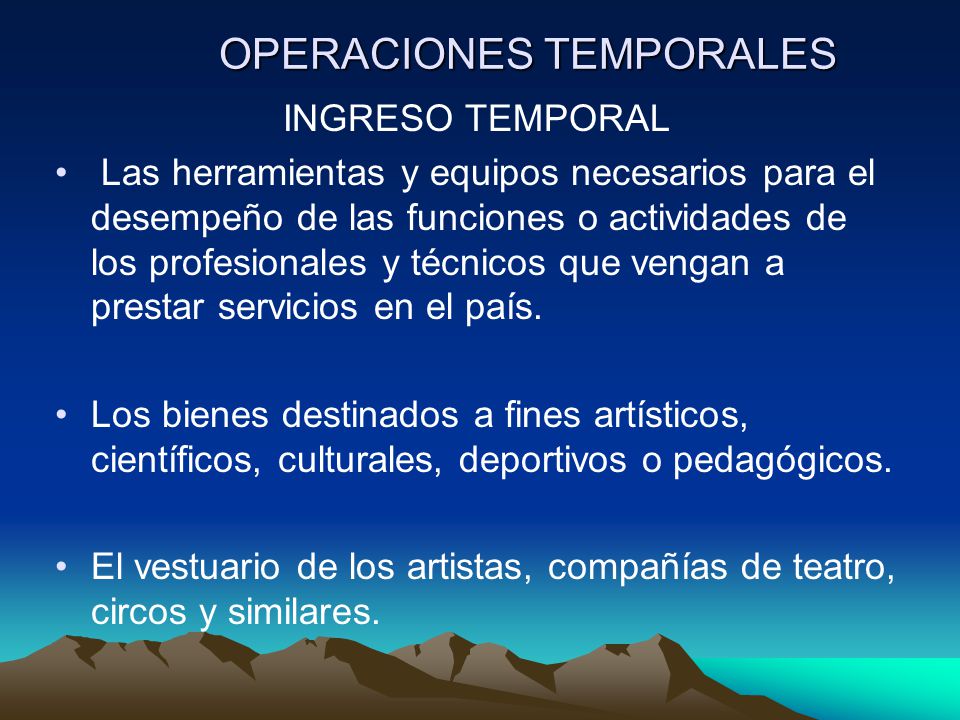 OPERACIONES TEMPORALES

INGRESO TEMPORAL

• Las herramientas y equipos necesarios para el desempeño de las funciones o actividades de los profesionales y técnicos que vengan a prestar servicios en el país.

• Los bienes destinados a fines artísticos, científicos, culturales, deportivos o pedagógicos.

• El vestuario de los artistas, compañías de teatro, circos y similares.